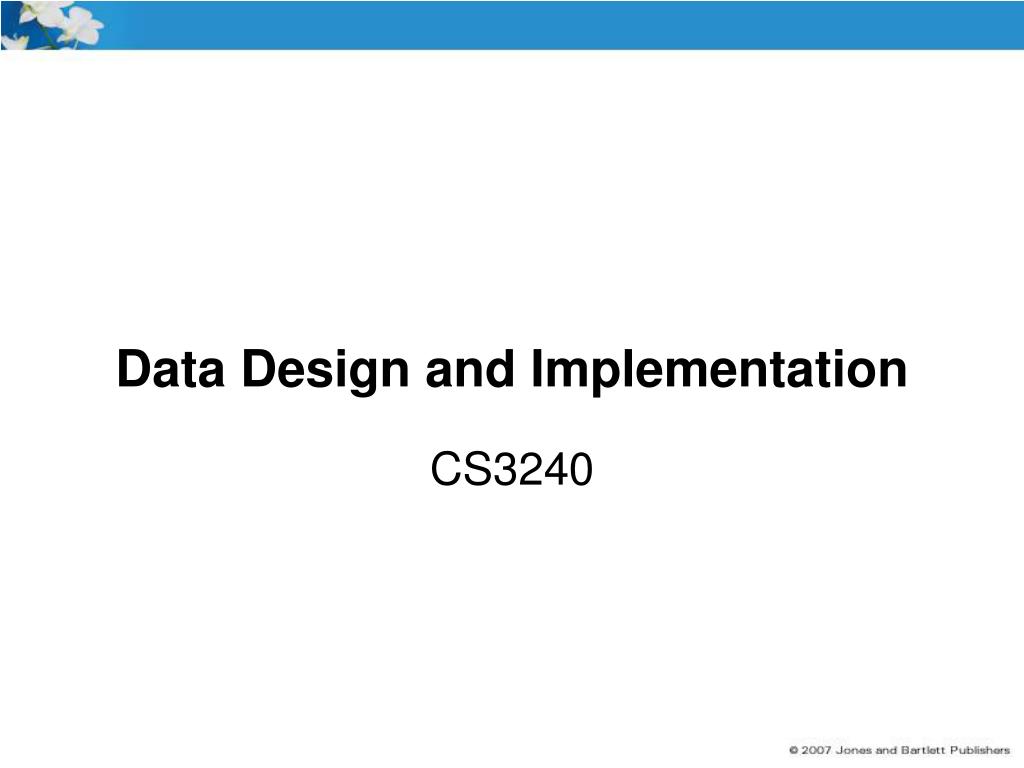 Data Design and Implementation

CS3240

© 2007 Jones and Bartlett Publishers